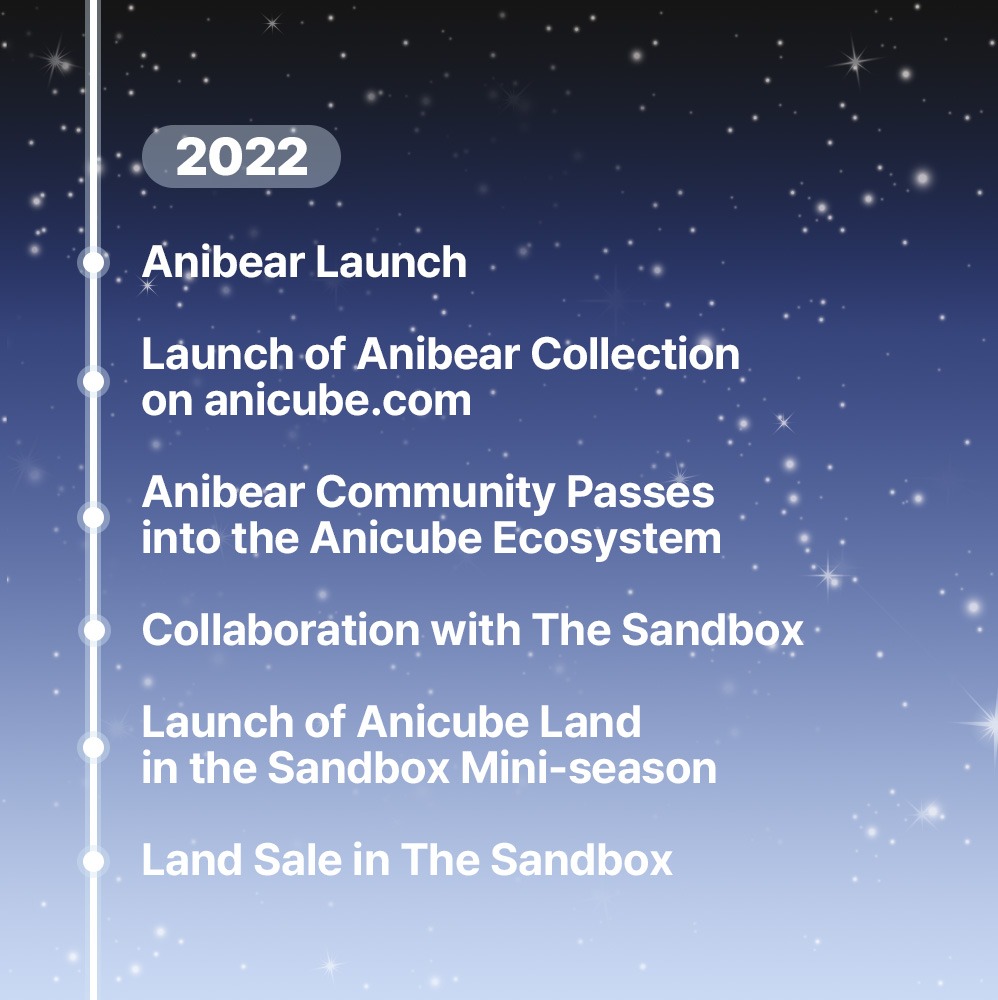 2022

Anibear Launch

Launch of Anibear Collection on anicube.com

Anibear Community Passes into the Anicube Ecosystem

Collaboration with The Sandbox

Launch of Anicube Land in the Sandbox Mini-season

Land Sale in The Sandbox